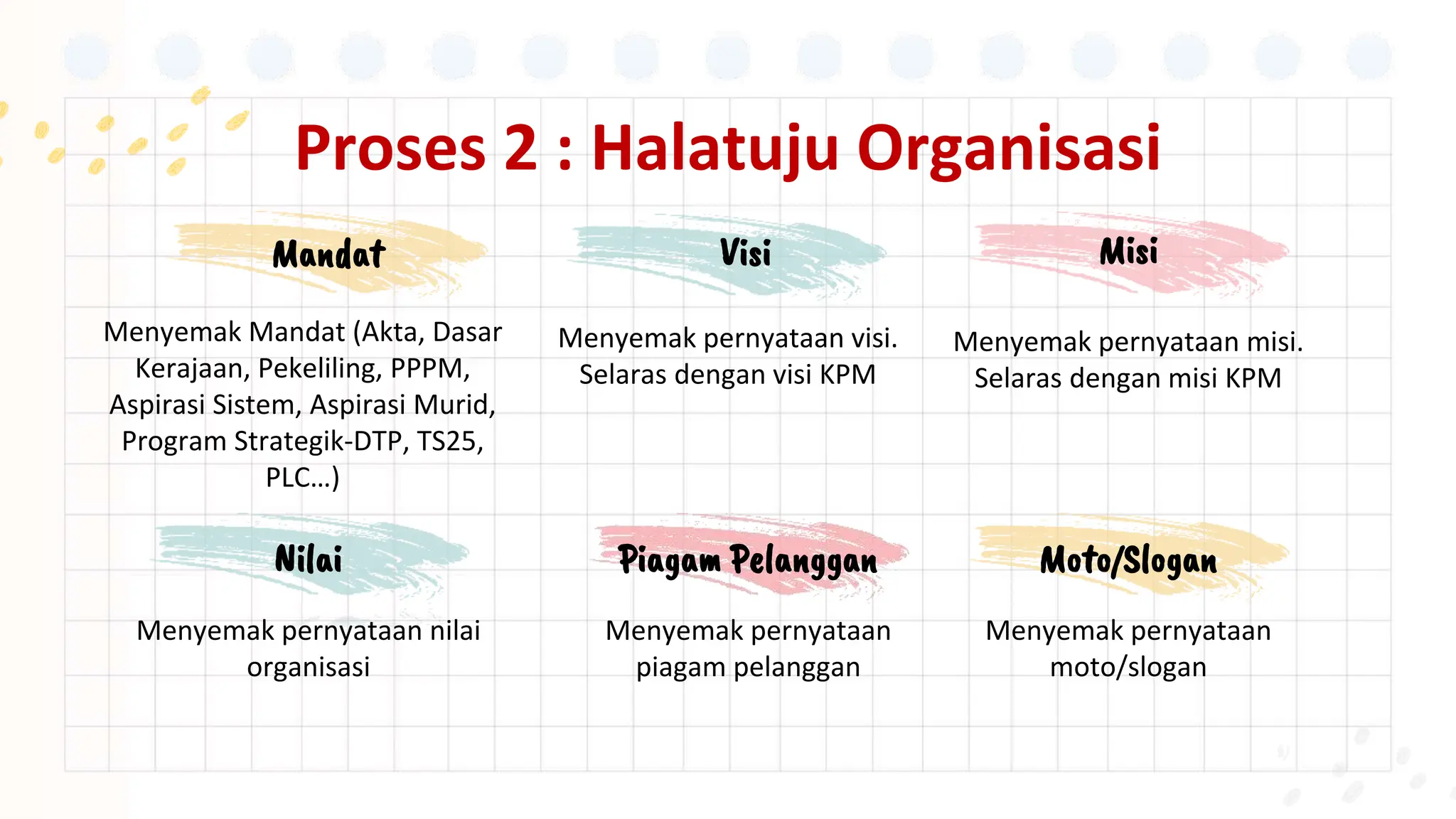 Proses 2 : Halatuju Organisasi

Mandat

Menyemak Mandat (Akta, Dasar Kerajaan, Pekeliling, PPPM, Aspirasi Sistem, Aspirasi Murid, Program Strategik-DTP, TS25, PLC…)

Visi

Menyemak pernyataan visi. Selaras dengan visi KPM

Misi

Menyemak pernyataan misi. Selaras dengan misi KPM

Nilai

Menyemak pernyataan nilai organisasi

Piagam Pelanggan

Menyemak pernyataan piagam pelanggan

Moto/Slogan

Menyemak pernyataan moto/slogan